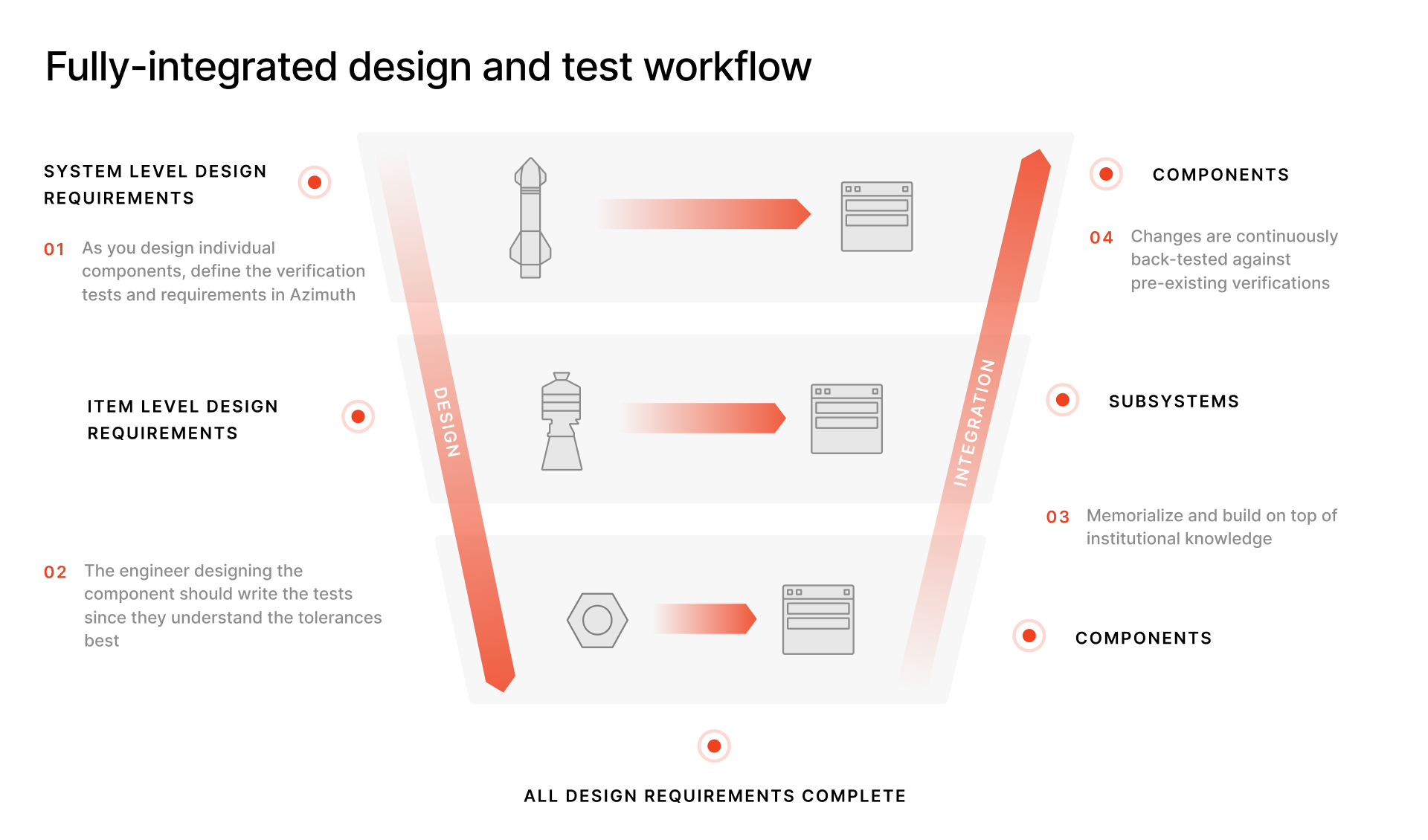 Fully-integrated design and test workflow

SYSTEM LEVEL DESIGN REQUIREMENTS

01 As you design individual components, define the verification tests and requirements in Azimuth

ITEM LEVEL DESIGN REQUIREMENTS

02 The engineer designing the component should write the tests since they understand the tolerances best

DESIGN

INTEGRATION

COMPONENTS

04 Changes are continuously back-tested against pre-existing verifications

SUBSYSTEMS

03 Memorialize and build on top of institutional knowledge

COMPONENTS

ALL DESIGN REQUIREMENTS COMPLETE